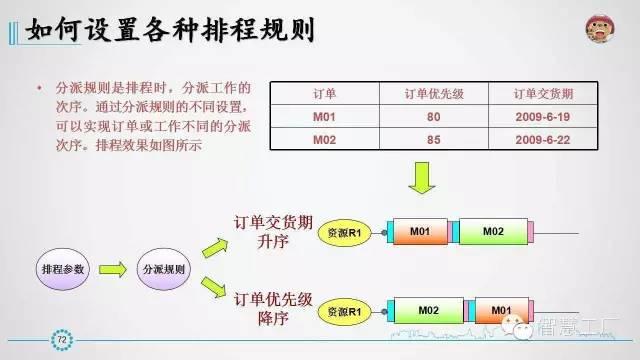 如何设置各种排程规则

• 分派规则是排程时，分派工作的次序。通过分派规则的不同设置，可以实现订单或工作不同的分派次序。排程效果如图所示

| 订单 | 订单优先级 | 订单交货期 |
|---|---|---|
| M01 | 80 | 2009-6-19 |
| M02 | 85 | 2009-6-22 |

排程参数

分派规则

订单交货期升序

资源R1

M01

M02

订单优先级降序

资源R1

M02

M01

72

智慧工厂